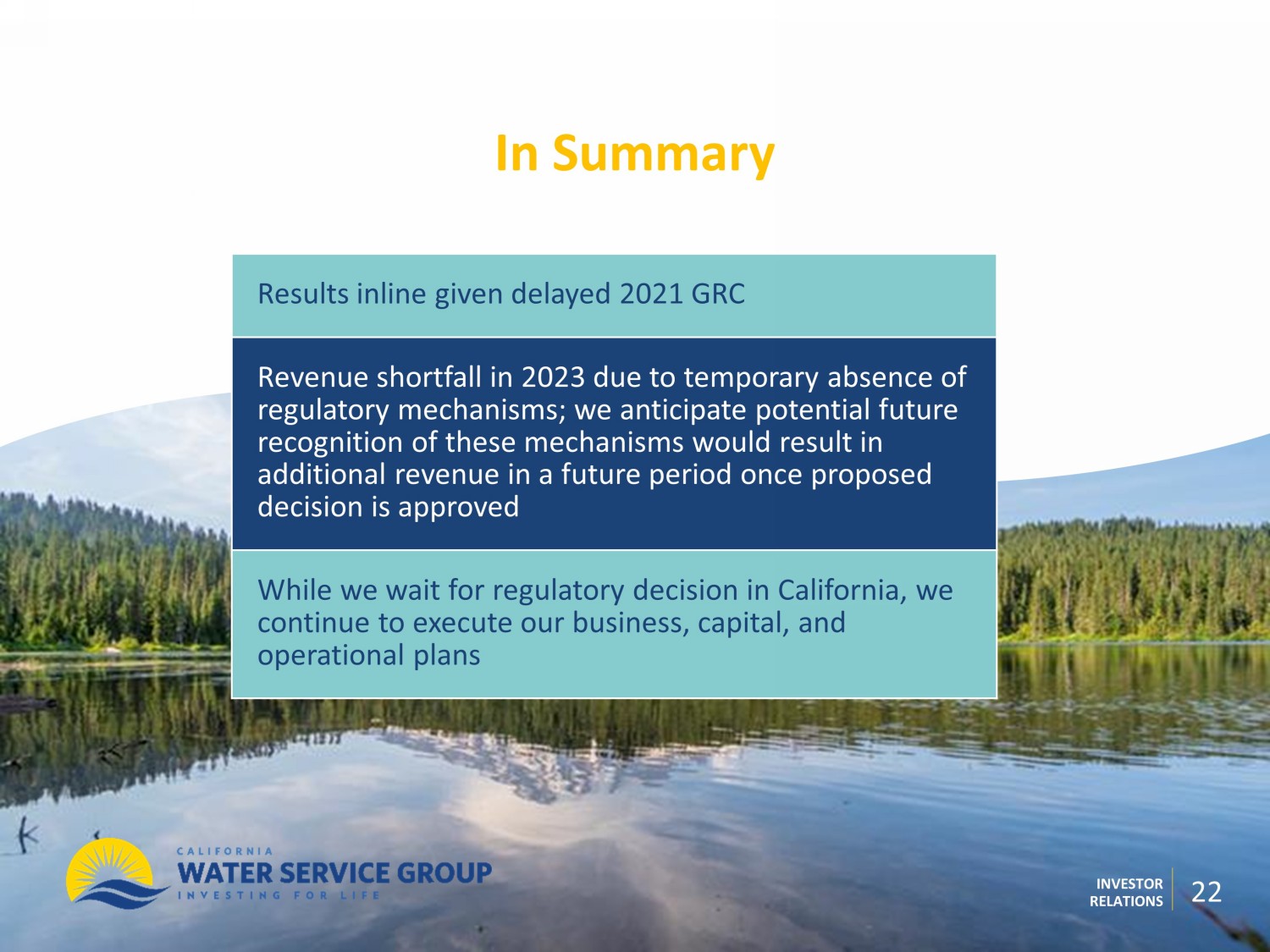 In Summary

Results inline given delayed 2021 GRC

Revenue shortfall in 2023 due to temporary absence of regulatory mechanisms; we anticipate potential future recognition of these mechanisms would result in additional revenue in a future period once proposed decision is approved

While we wait for regulatory decision in California, we continue to execute our business, capital, and operational plans

CALIFORNIA
WATER SERVICE GROUP
INVESTING FOR LIFE

INVESTOR RELATIONS

22